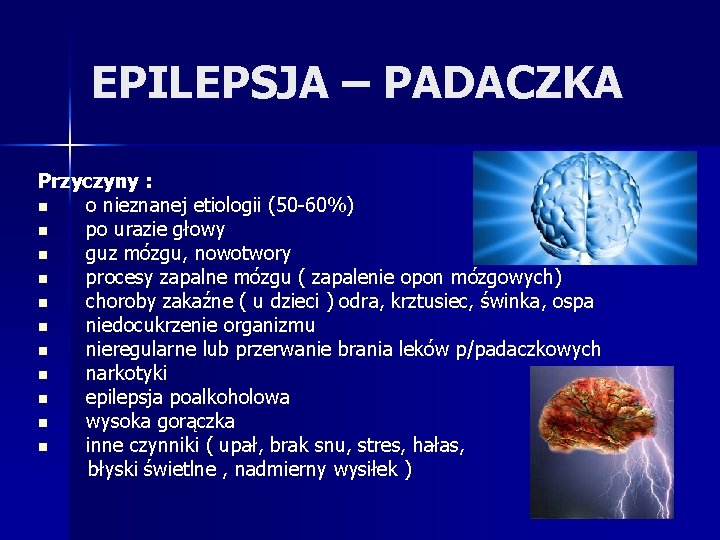 EPILEPSJA – PADACZKA

Przyczyny :
- o nieznanej etiologii (50-60%)
- po urazie głowy
- guz mózgu, nowotwory
- procesy zapalne mózgu ( zapalenie opon mózgowych)
- choroby zakaźne ( u dzieci ) odra, krztusiec, świnka, ospa
- niedocukrzenie organizmu
- nieregularne lub przerwanie brania leków p/padaczkowych
- narkotyki
- epilepsja poalkoholowa
- wysoka gorączka
- inne czynniki ( upał, brak snu, stres, hałas, błyski świetlne , nadmierny wysiłek )